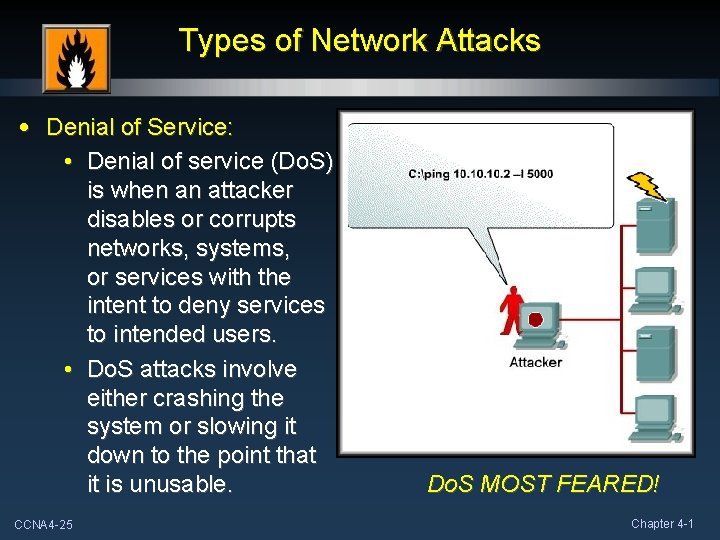 Types of Network Attacks

• Denial of Service:
  • Denial of service (DoS) is when an attacker disables or corrupts networks, systems, or services with the intent to deny services to intended users.
  • DoS attacks involve either crashing the system or slowing it down to the point that it is unusable.

C:\ping 10.10.10.2 –l 5000

Attacker

DoS MOST FEARED!

CCNA4-25

Chapter 4-1